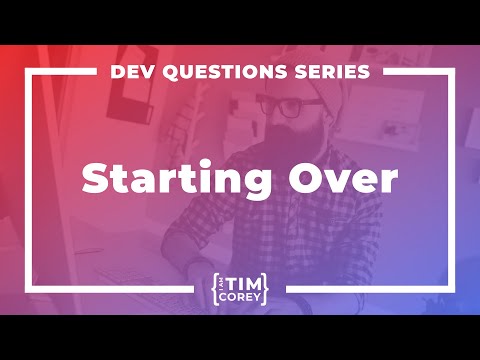 DEV QUESTIONS SERIES

Starting Over

{I AM TIM COREY}